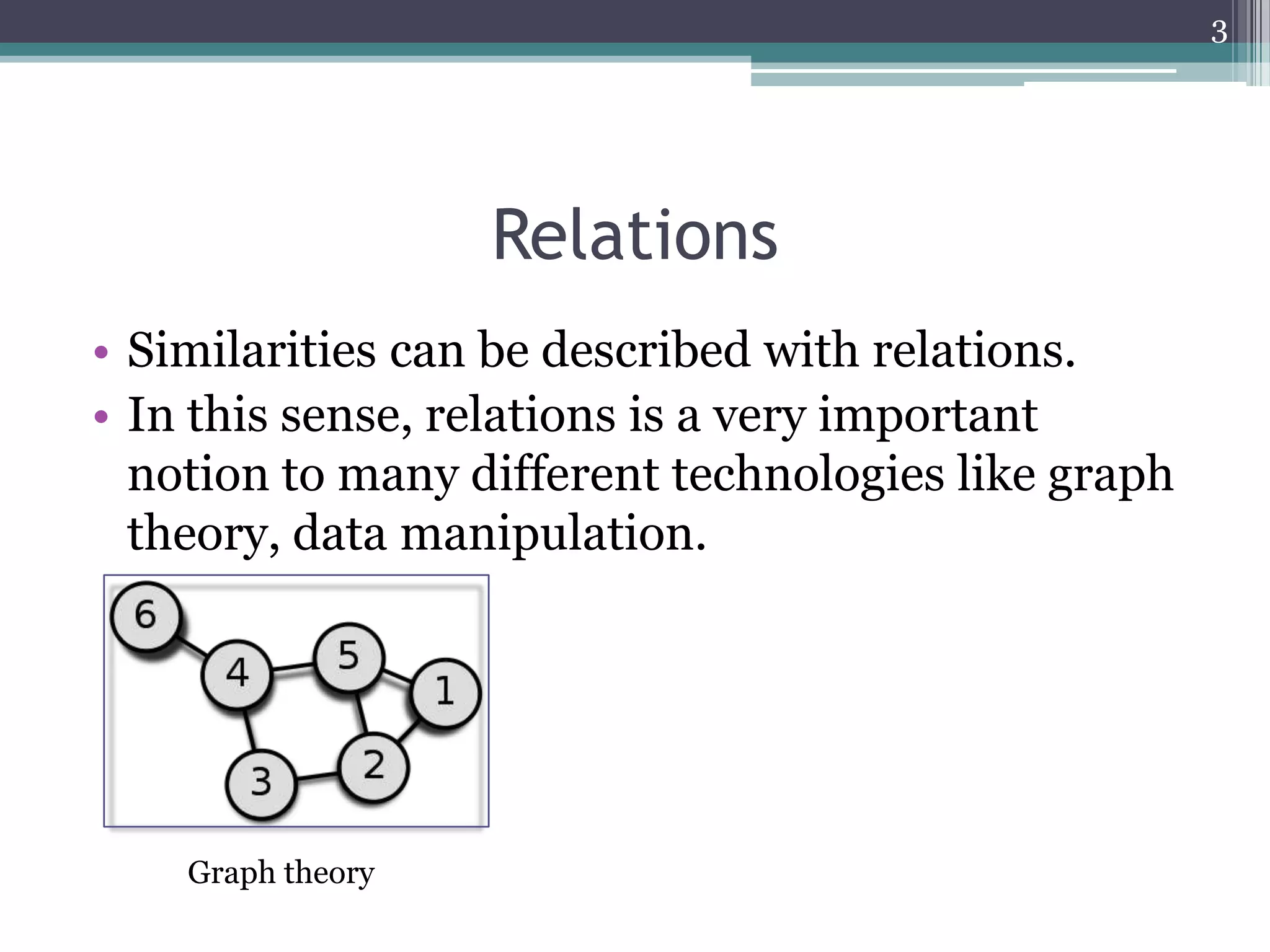 3

Relations

• Similarities can be described with relations.
• In this sense, relations is a very important notion to many different technologies like graph theory, data manipulation.

6
4
5
1
3
2

Graph theory